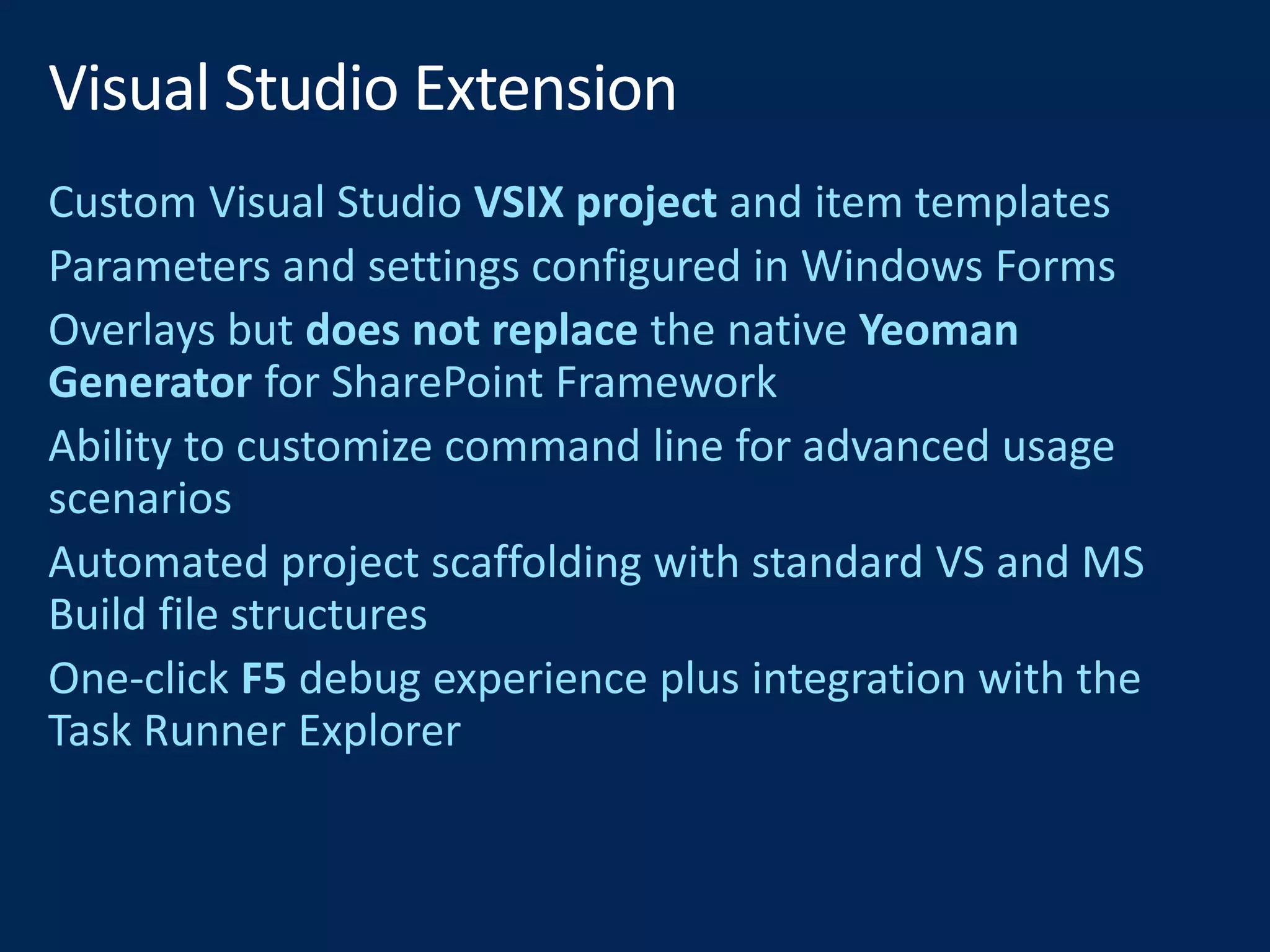 Visual Studio Extension

Custom Visual Studio VSIX project and item templates

Parameters and settings configured in Windows Forms

Overlays but does not replace the native Yeoman Generator for SharePoint Framework

Ability to customize command line for advanced usage scenarios

Automated project scaffolding with standard VS and MS Build file structures

One-click F5 debug experience plus integration with the Task Runner Explorer